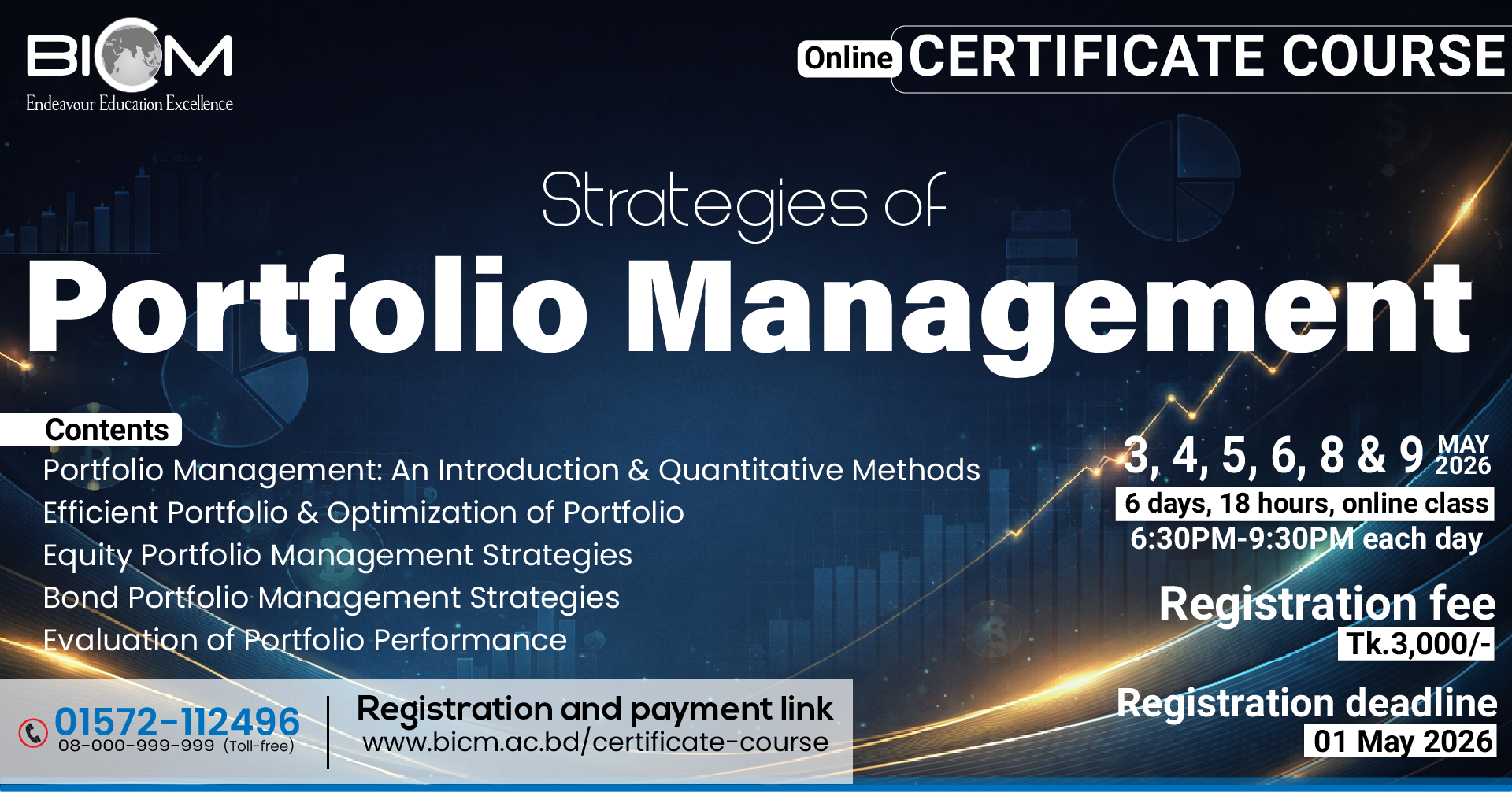 BICM
Endeavour Education Excellence

Online CERTIFICATE COURSE

Strategies of
Portfolio Management

Contents
Portfolio Management: An Introduction & Quantitative Methods
Efficient Portfolio & Optimization of Portfolio
Equity Portfolio Management Strategies
Bond Portfolio Management Strategies
Evaluation of Portfolio Performance

3, 4, 5, 6, 8 & 9 MAY 2026
6 days, 18 hours, online class
6:30PM-9:30PM each day

Registration fee
Tk.3,000/-

Registration deadline
01 May 2026

01572-112496
08-000-999-999 (Toll-free)

Registration and payment link
www.bicm.ac.bd/certificate-course